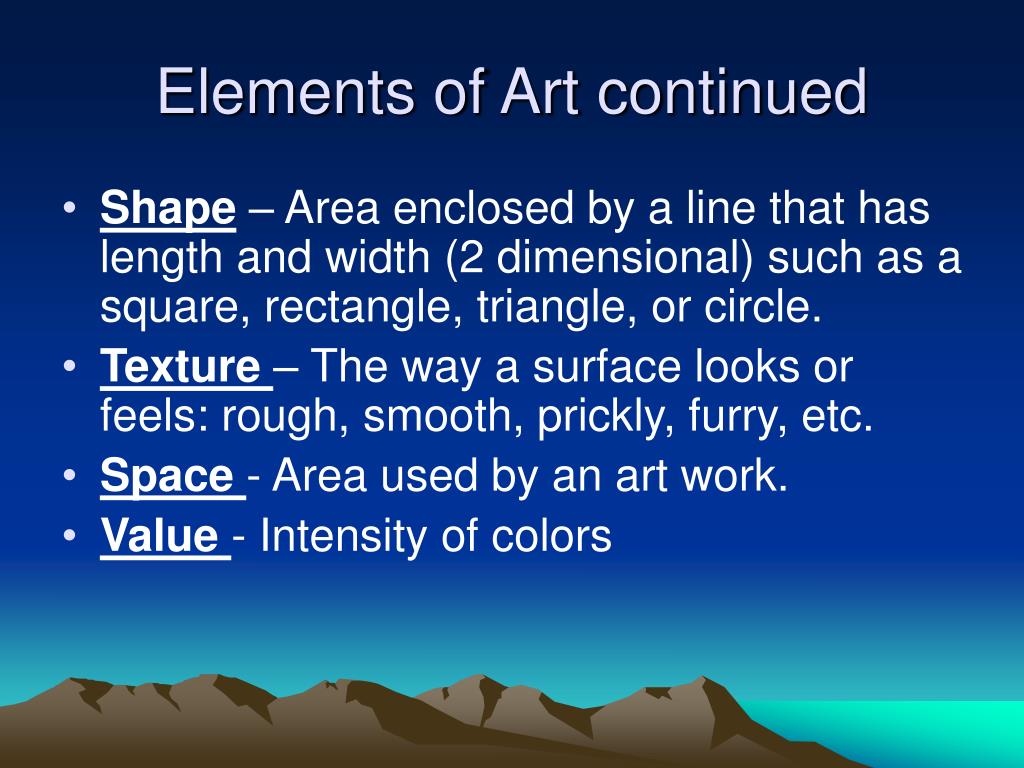 Elements of Art continued

• Shape – Area enclosed by a line that has length and width (2 dimensional) such as a square, rectangle, triangle, or circle.
• Texture – The way a surface looks or feels: rough, smooth, prickly, furry, etc.
• Space - Area used by an art work.
• Value - Intensity of colors